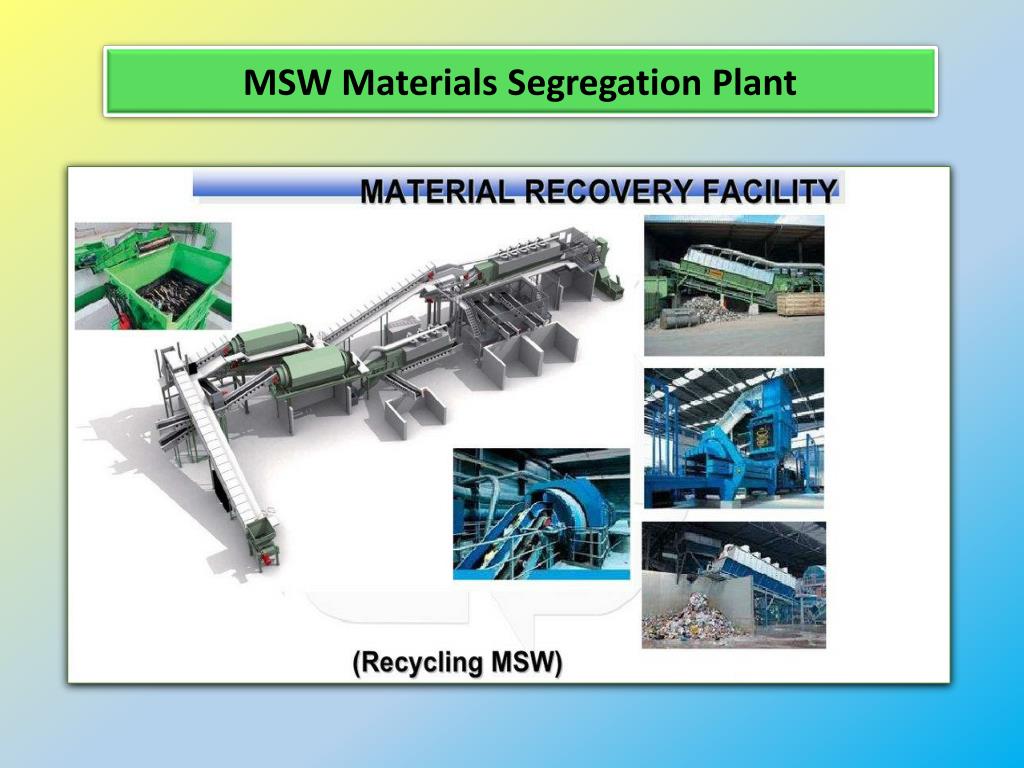 MSW Materials Segregation Plant

MATERIAL RECOVERY FACILITY

(Recycling MSW)